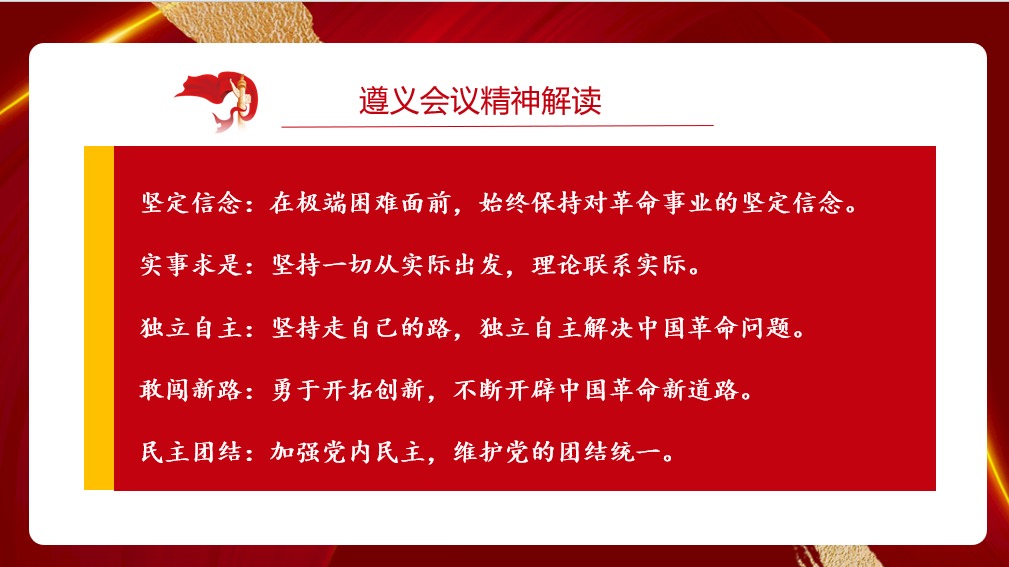 遵义会议精神解读

坚定信念：在极端困难面前，始终保持对革命事业的坚定信念。

实事求是：坚持一切从实际出发，理论联系实际。

独立自主：坚持走自己的路，独立自主解决中国革命问题。

敢闯新路：勇于开拓创新，不断开辟中国革命新道路。

民主团结：加强党内民主，维护党的团结统一。